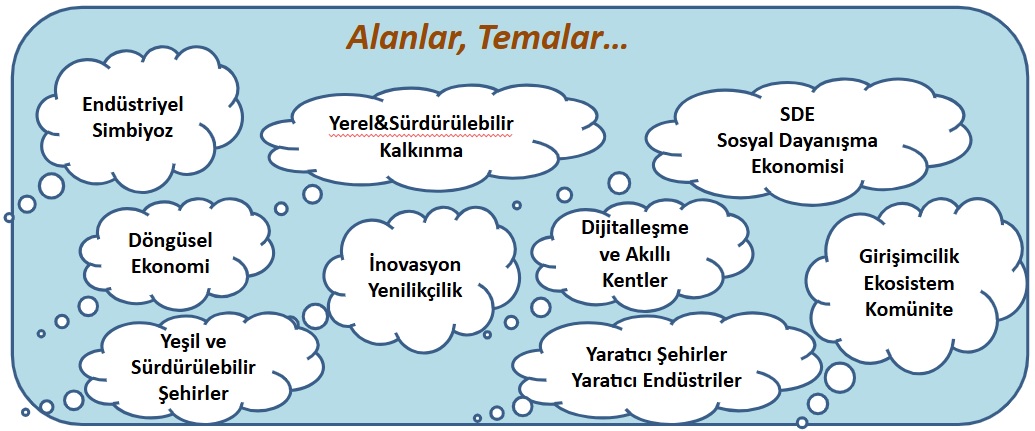 Alanlar, Temalar…

Endüstriyel Simbiyoz

Yerel&Sürdürülebilir Kalkınma

SDE Sosyal Dayanışma Ekonomisi

Döngüsel Ekonomi

İnovasyon Yenilikçilik

Dijitalleşme ve Akıllı Kentler

Girişimcilik Ekosistem Komünite

Yeşil ve Sürdürülebilir Şehirler

Yaratıcı Şehirler Yaratıcı Endüstriler